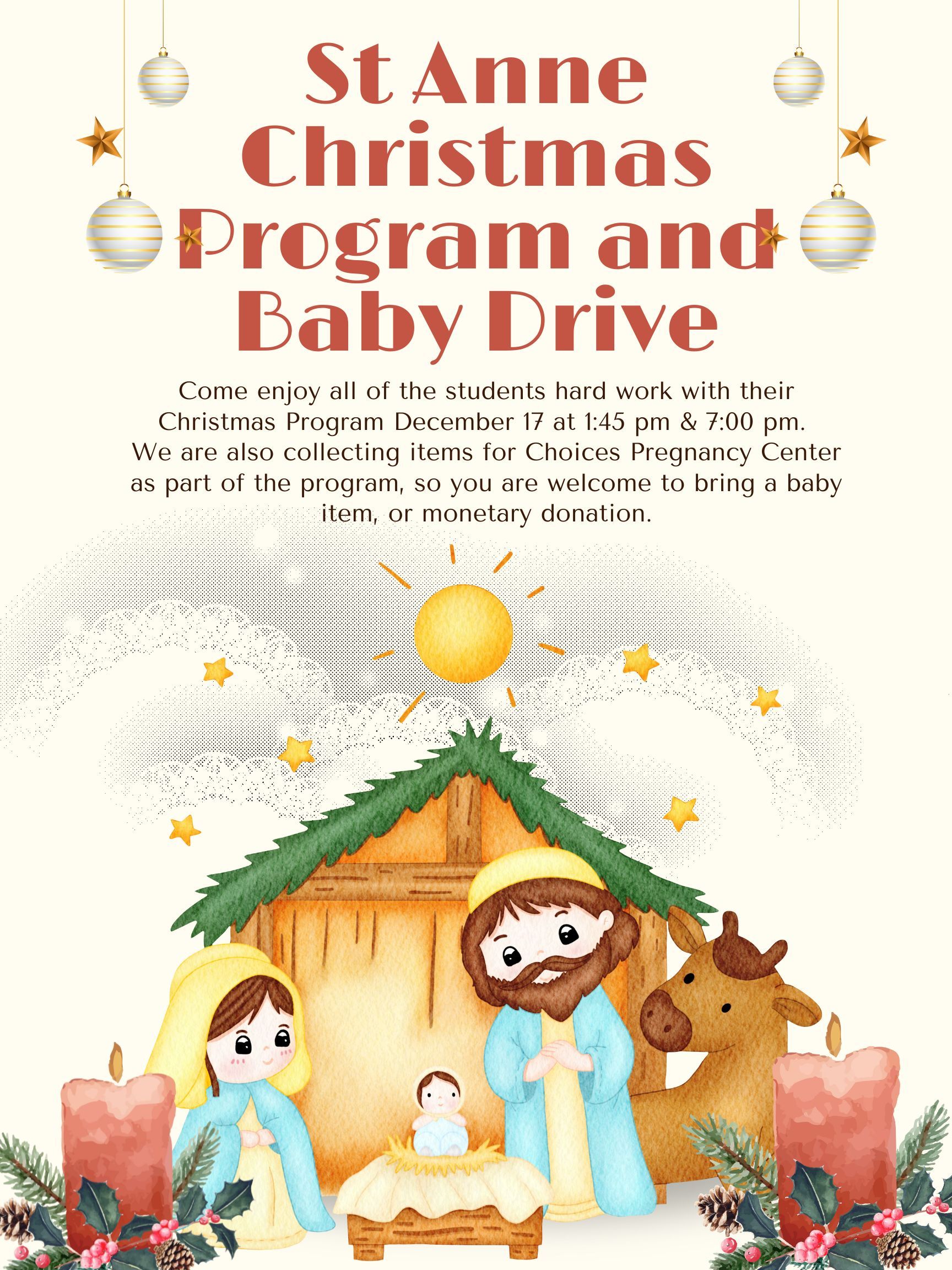 St Anne Christmas Program and Baby Drive

Come enjoy all of the students hard work with their Christmas Program December 17 at 1:45 pm & 7:00 pm. We are also collecting items for Choices Pregnancy Center as part of the program, so you are welcome to bring a baby item, or monetary donation.